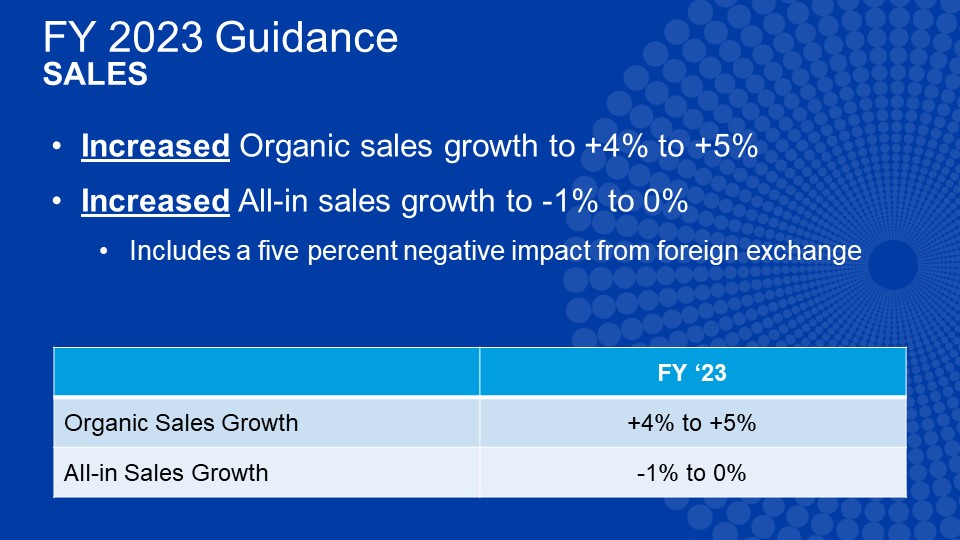 FY 2023 Guidance
SALES

• Increased Organic sales growth to +4% to +5%

• Increased All-in sales growth to -1% to 0%

• Includes a five percent negative impact from foreign exchange

| | FY ‘23 |
|---|---|
| Organic Sales Growth | +4% to +5% |
| All-in Sales Growth | -1% to 0% |